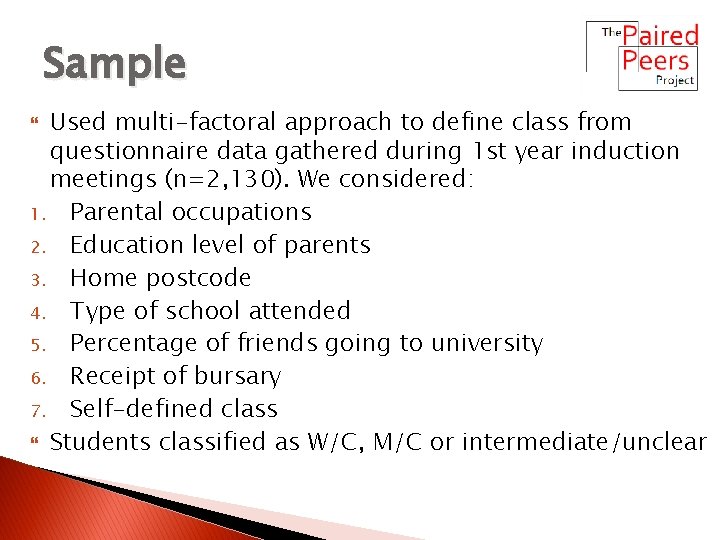 Sample

The Paired Peers Project

Used multi-factoral approach to define class from questionnaire data gathered during 1st year induction meetings (n=2,130). We considered:

1. Parental occupations
2. Education level of parents
3. Home postcode
4. Type of school attended
5. Percentage of friends going to university
6. Receipt of bursary
7. Self-defined class

Students classified as W/C, M/C or intermediate/unclear